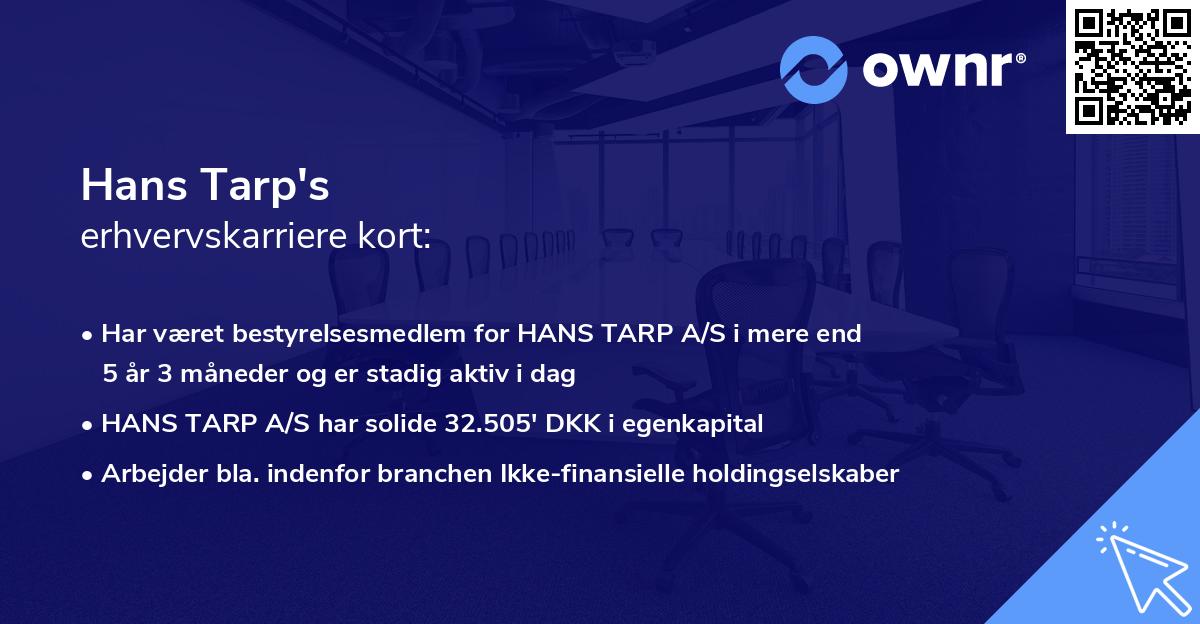 ownr®

Hans Tarp's
erhvervskarriere kort:

• Har været bestyrelsesmedlem for HANS TARP A/S i mere end 5 år 3 måneder og er stadig aktiv i dag

• HANS TARP A/S har solide 32.505' DKK i egenkapital

• Arbejder bla. indenfor branchen Ikke-finansielle holdingselskaber